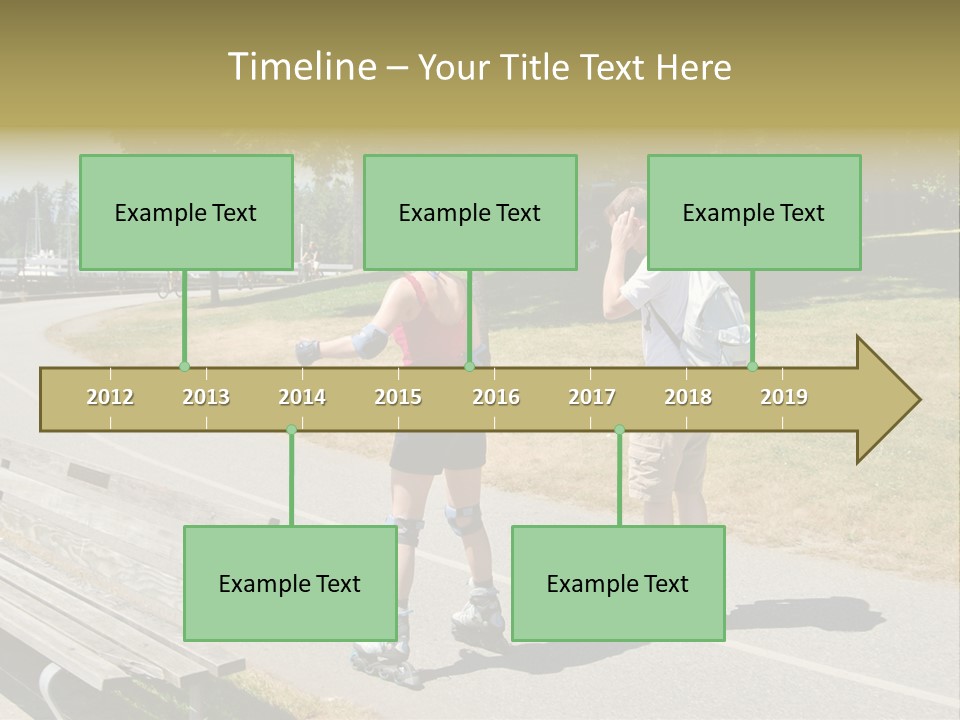 Timeline – Your Title Text Here

Example Text

Example Text

Example Text

2012 2013 2014 2015 2016 2017 2018 2019

Example Text

Example Text